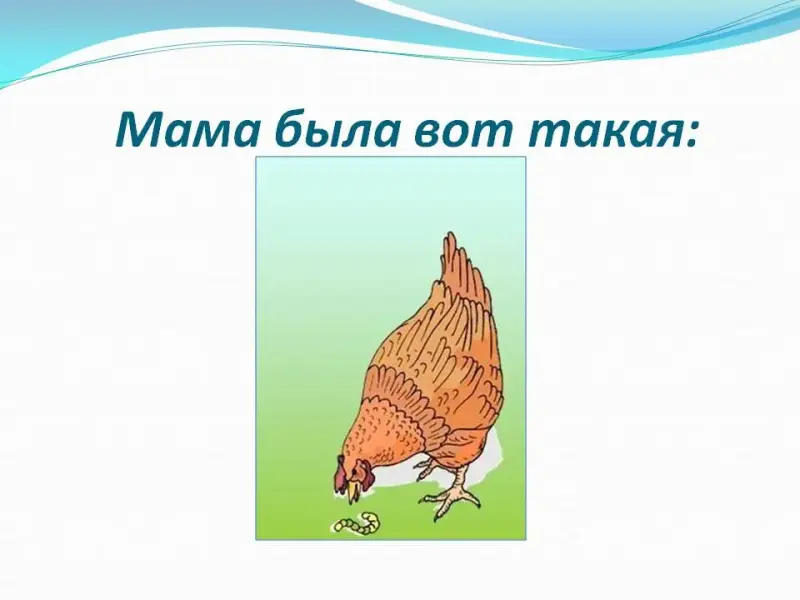 Мама была вот такая: